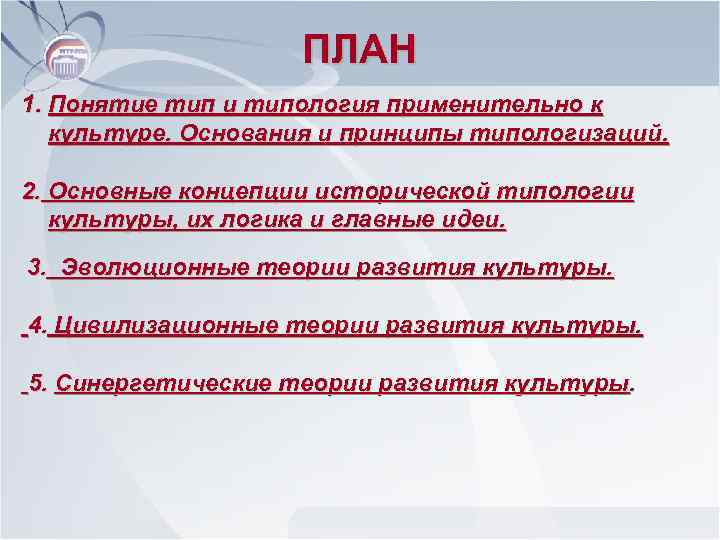 ПЛАН

1. Понятие тип и типология применительно к культуре. Основания и принципы типологизаций.

2. Основные концепции исторической типологии культуры, их логика и главные идеи.

3. Эволюционные теории развития культуры.

4. Цивилизационные теории развития культуры.

5. Синергетические теории развития культуры.